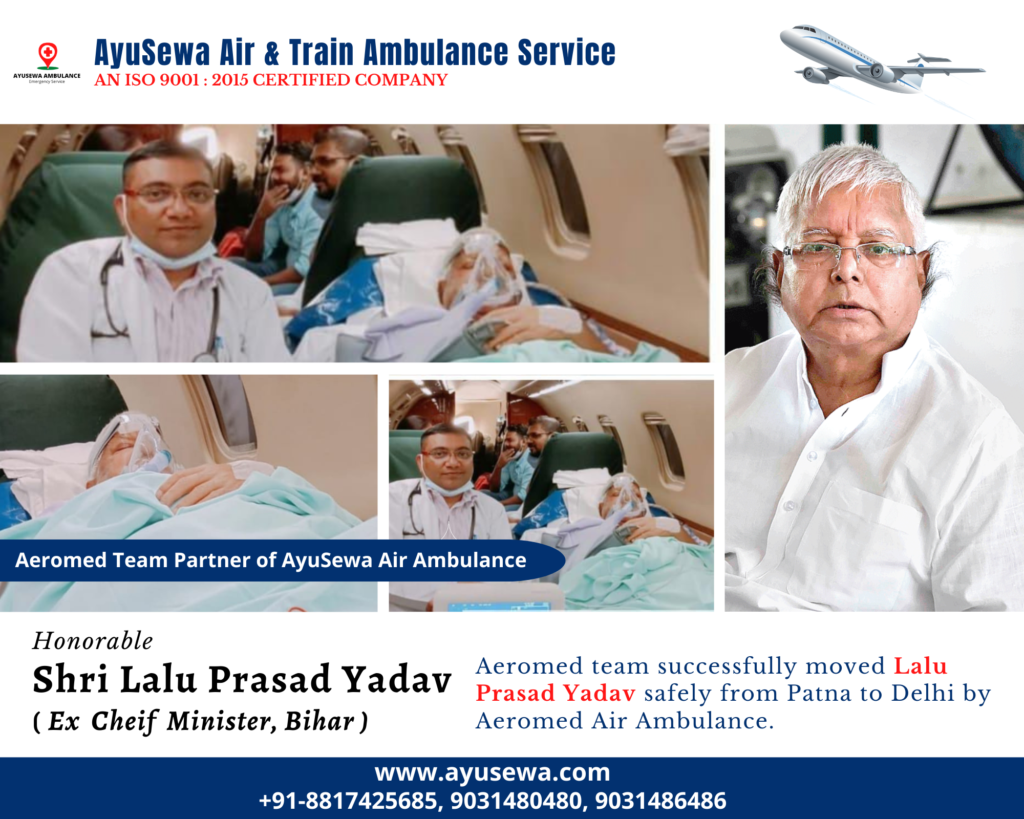 AYUSEWA AMBULANCE
Emergency Service

AyuSewa Air & Train Ambulance Service
AN ISO 9001 : 2015 CERTIFIED COMPANY

Aeromed Team Partner of AyuSewa Air Ambulance

Honorable
Shri Lalu Prasad Yadav
( Ex Cheif Minister, Bihar )

Aeromed team successfully moved Lalu Prasad Yadav safely from Patna to Delhi by Aeromed Air Ambulance.

www.ayusewa.com
+91-8817425685, 9031480480, 9031486486